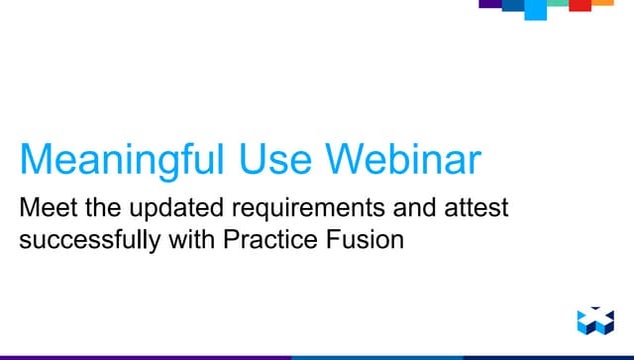 Meaningful Use Webinar

Meet the updated requirements and attest successfully with Practice Fusion